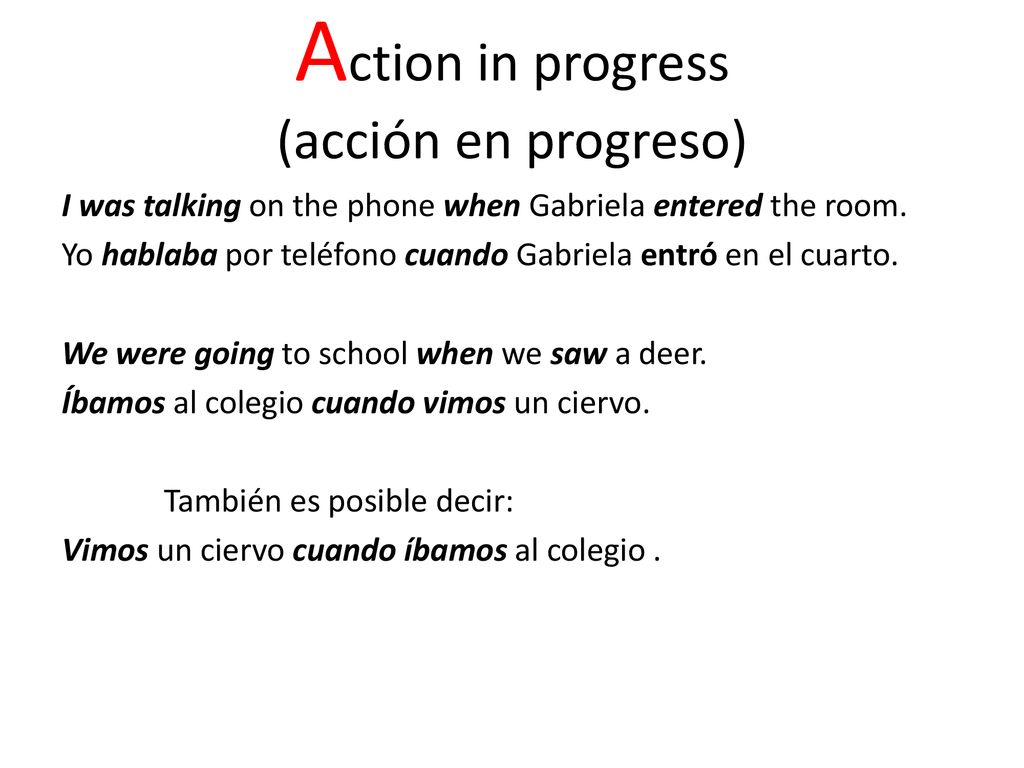 Action in progress
(acción en progreso)

I was talking on the phone when Gabriela entered the room.
Yo hablaba por teléfono cuando Gabriela entró en el cuarto.

We were going to school when we saw a deer.
Íbamos al colegio cuando vimos un ciervo.

También es posible decir:
Vimos un ciervo cuando íbamos al colegio .